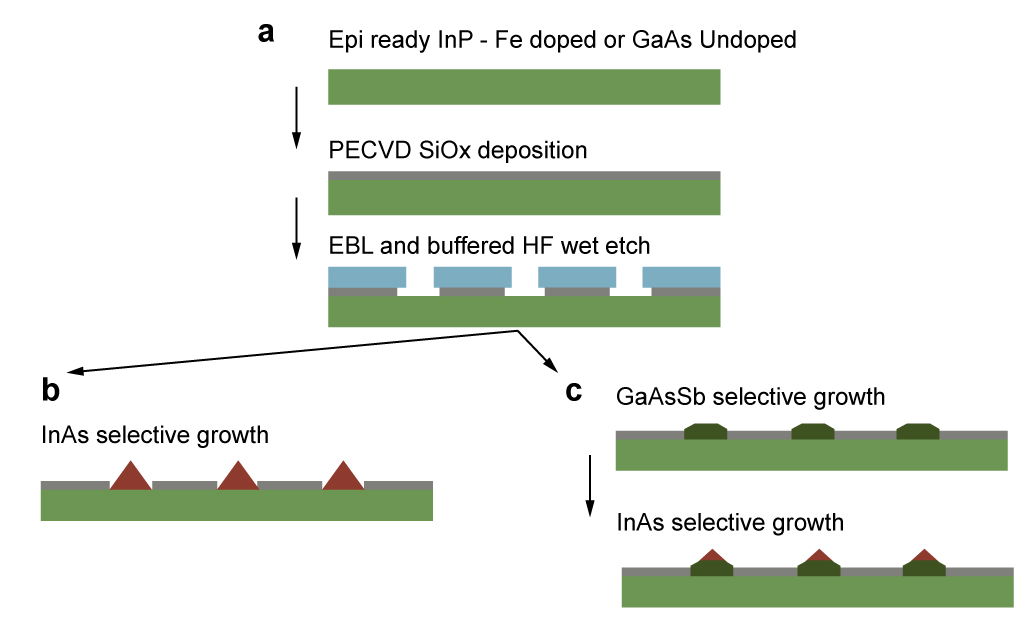 a

Epi ready InP - Fe doped or GaAs Undoped

PECVD SiOx deposition

EBL and buffered HF wet etch

b

InAs selective growth

c

GaAsSb selective growth

InAs selective growth